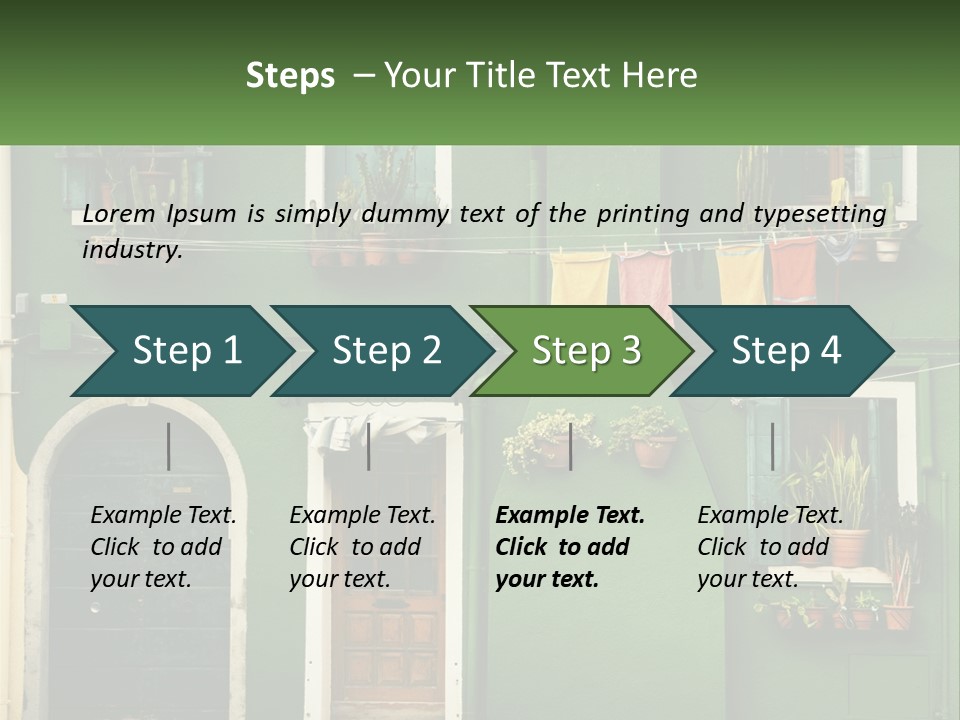 Steps – Your Title Text Here

Lorem Ipsum is simply dummy text of the printing and typesetting industry.

Step 1

Step 2

Step 3

Step 4

Example Text. Click to add your text.

Example Text. Click to add your text.

Example Text. Click to add your text.

Example Text. Click to add your text.